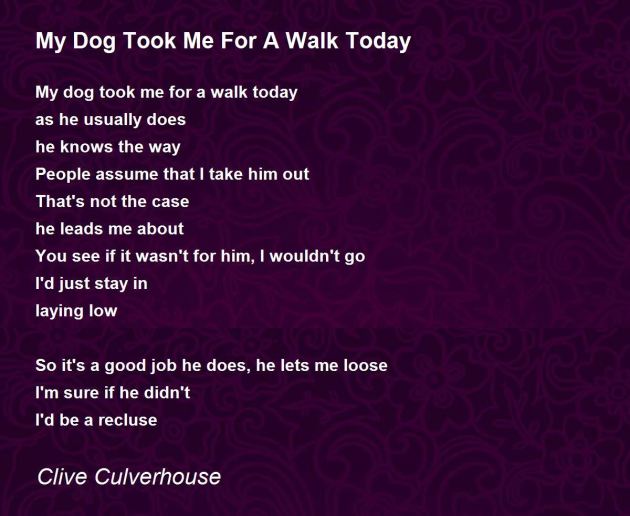 My Dog Took Me For A Walk Today

My dog took me for a walk today
as he usually does
he knows the way
People assume that I take him out
That's not the case
he leads me about
You see if it wasn't for him, I wouldn't go
I'd just stay in
laying low

So it's a good job he does, he lets me loose
I'm sure if he didn't
I'd be a recluse

Clive Culverhouse